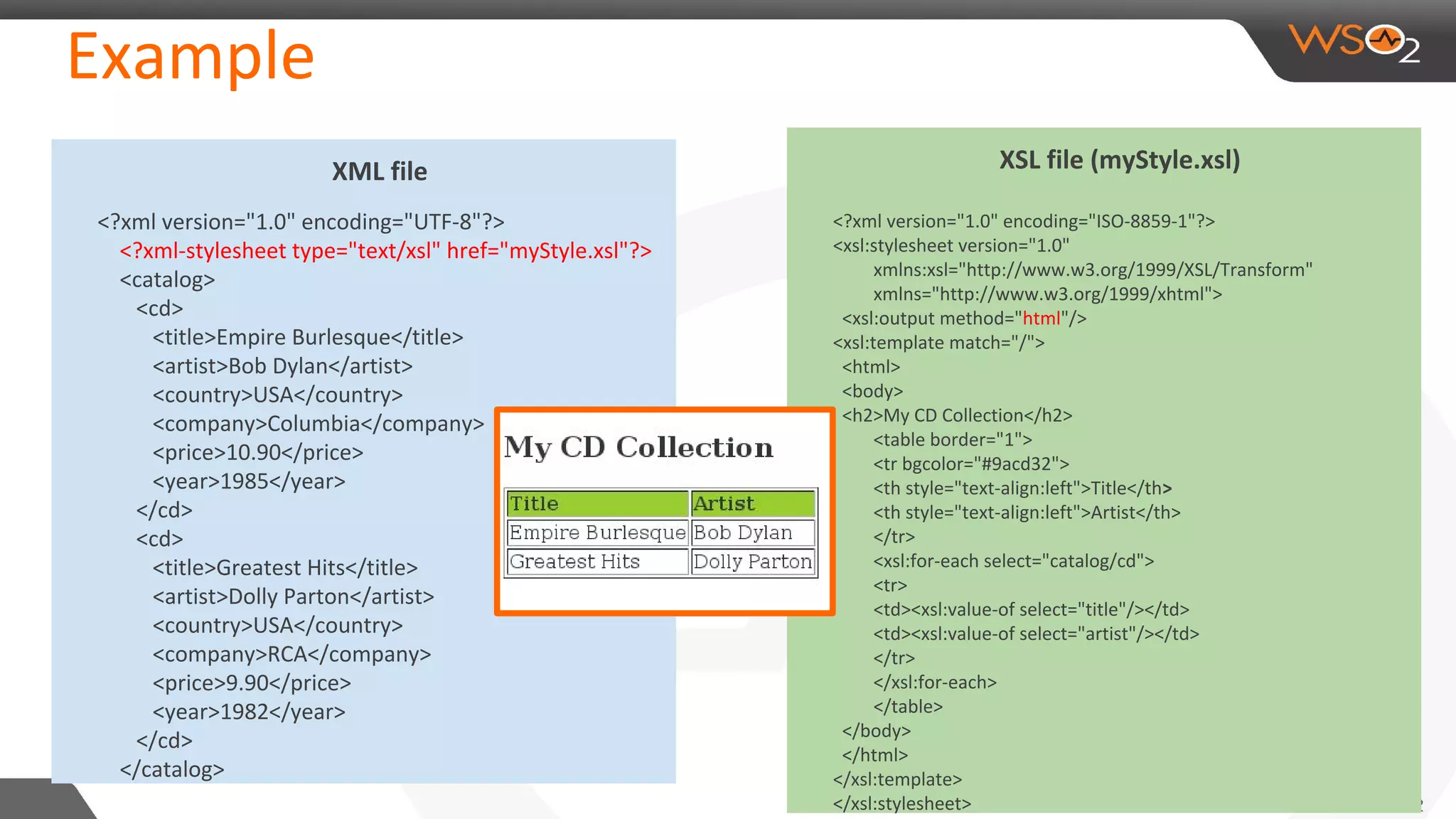 Example

WSO2

XML file

<?xml version="1.0" encoding="UTF-8"?>
<?xml-stylesheet type="text/xsl" href="myStyle.xsl"?>
<catalog>
<cd>
<title>Empire Burlesque</title>
<artist>Bob Dylan</artist>
<country>USA</country>
<company>Columbia</company>
<price>10.90</price>
<year>1985</year>
</cd>
<cd>
<title>Greatest Hits</title>
<artist>Dolly Parton</artist>
<country>USA</country>
<company>RCA</company>
<price>9.90</price>
<year>1982</year>
</cd>
</catalog>

My CD Collection

| Title | Artist |
|---|---|
| Empire Burlesque | Bob Dylan |
| Greatest Hits | Dolly Parton |

XSL file (myStyle.xsl)

<?xml version="1.0" encoding="ISO-8859-1"?>
<xsl:stylesheet version="1.0"
xmlns:xsl="http://www.w3.org/1999/XSL/Transform"
xmlns="http://www.w3.org/1999/xhtml">
<xsl:output method="html"/>
<xsl:template match="/">
<html>
<body>
<h2>My CD Collection</h2>
<table border="1">
<tr bgcolor="#9acd32">
<th style="text-align:left">Title</th>
<th style="text-align:left">Artist</th>
</tr>
<xsl:for-each select="catalog/cd">
<tr>
<td><xsl:value-of select="title"/></td>
<td><xsl:value-of select="artist"/></td>
</tr>
</xsl:for-each>
</table>
</body>
</html>
</xsl:template>
</xsl:stylesheet>